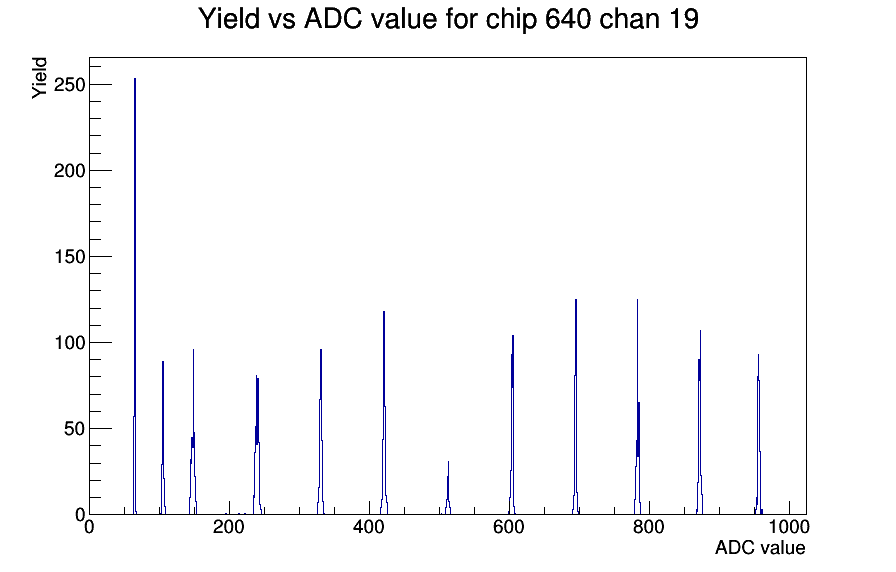 Yield vs ADC value for chip 640 chan 19

Yield

250

200

150

100

50

0

0

200

400

600

800

1000

ADC value